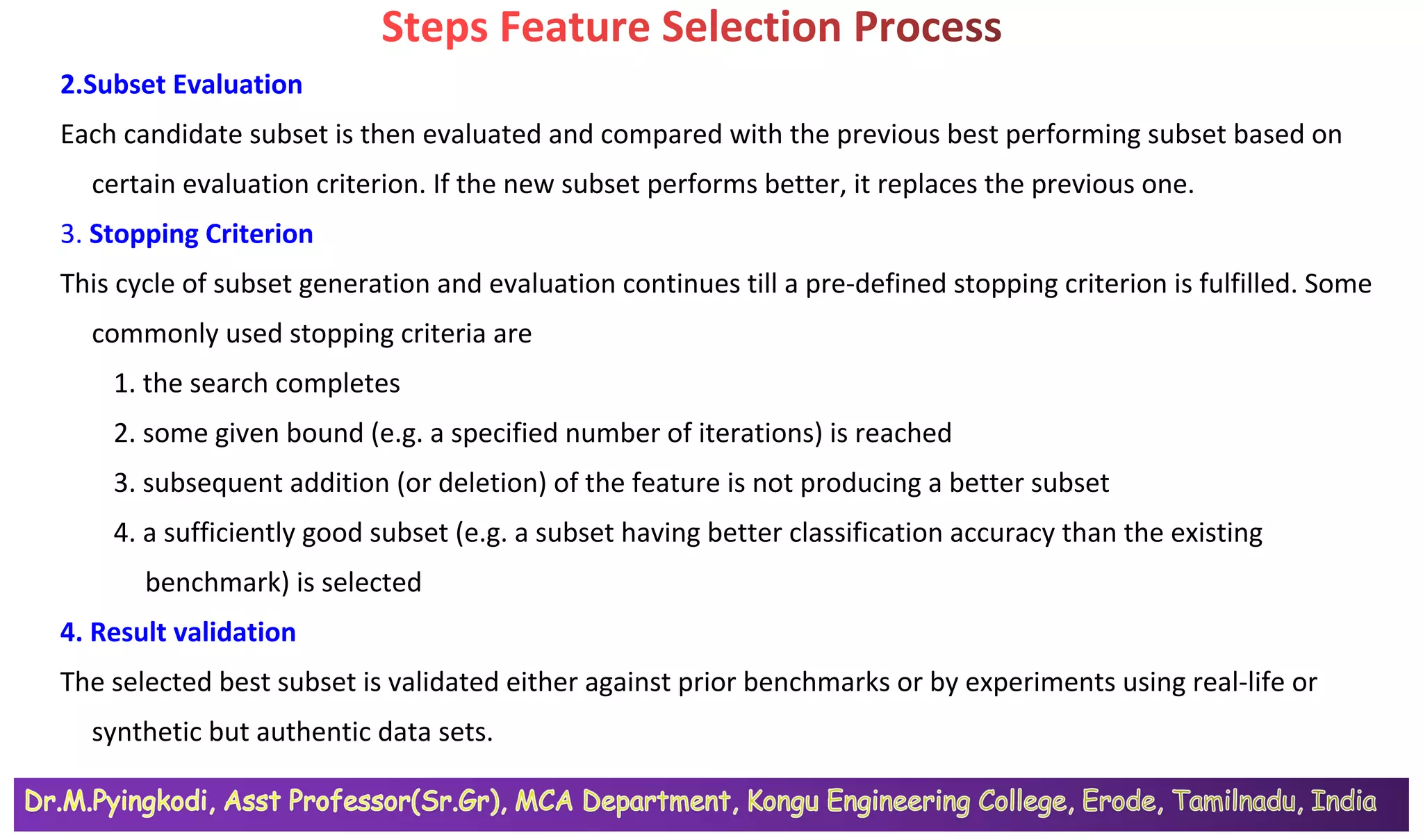 Steps Feature Selection Process

2.Subset Evaluation

Each candidate subset is then evaluated and compared with the previous best performing subset based on certain evaluation criterion. If the new subset performs better, it replaces the previous one.

3. Stopping Criterion

This cycle of subset generation and evaluation continues till a pre-defined stopping criterion is fulfilled. Some commonly used stopping criteria are

1. the search completes
2. some given bound (e.g. a specified number of iterations) is reached
3. subsequent addition (or deletion) of the feature is not producing a better subset
4. a sufficiently good subset (e.g. a subset having better classification accuracy than the existing benchmark) is selected

4. Result validation

The selected best subset is validated either against prior benchmarks or by experiments using real-life or synthetic but authentic data sets.

Dr.M.Pyingkodi, Asst Professor(Sr.Gr), MCA Department, Kongu Engineering College, Erode, Tamilnadu, India